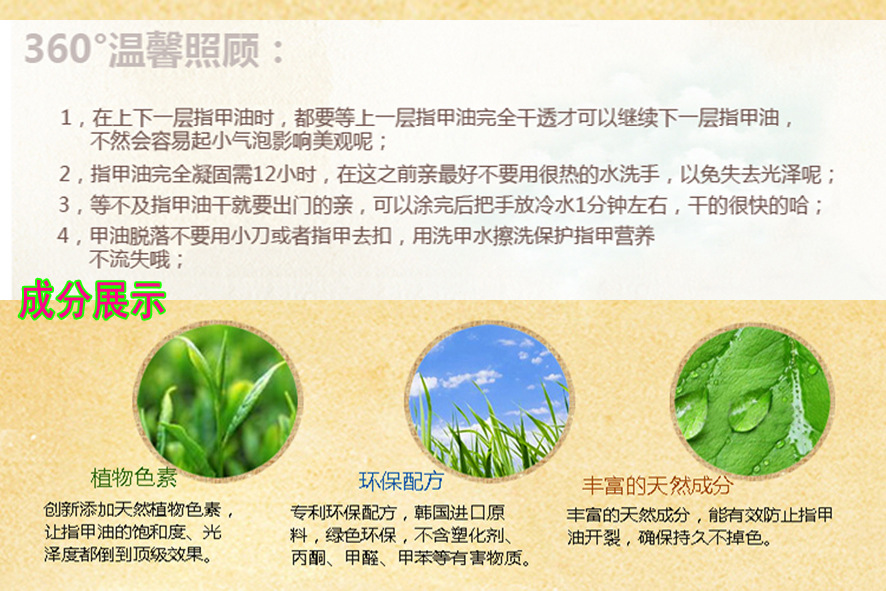 360°温馨照顾：

1，在上下一层指甲油时，都要等上一层指甲油完全干透才可以继续下一层指甲油，不然会容易起小气泡影响美观呢；

2，指甲油完全凝固需12小时，在这之前亲最好不要用很热的水洗手，以免失去光泽呢；

3，等不及指甲油干就要出门的亲，可以涂完后把手放冷水1分钟左右，干的很快的哈；

4，甲油脱落不要用小刀或者指甲去扣，用洗甲水擦洗保护指甲营养不流失哦；

成分展示

植物色素

创新添加天然植物色素，让指甲油的饱和度、光泽度都倒到顶级效果。

环保配方

专利环保配方，韩国进口原料，绿色环保，不含塑化剂、丙酮、甲醛、甲苯等有害物质。

丰富的天然成分

丰富的天然成分，能有效防止指甲油开裂，确保持久不掉色。